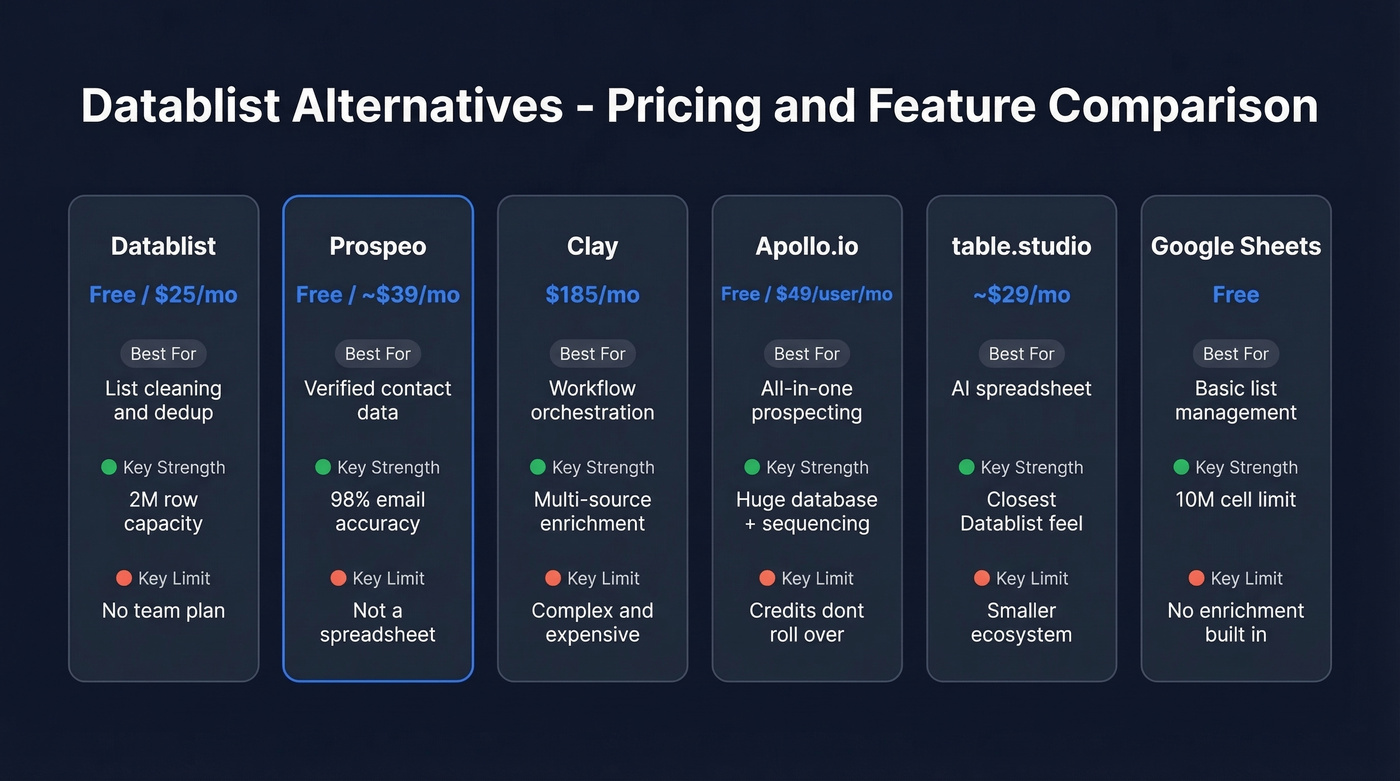 Datablist Alternatives - Pricing and Feature Comparison

Datablist
Free / $25/mo
Best For
List cleaning and dedup
Key Strength
2M row capacity
Key Limit
No team plan

Prospeo
Free / ~$39/mo
Best For
Verified contact data
Key Strength
98% email accuracy
Key Limit
Not a spreadsheet

Clay
$185/mo
Best For
Workflow orchestration
Key Strength
Multi-source enrichment
Key Limit
Complex and expensive

Apollo.io
Free / $49/user/mo
Best For
All-in-one prospecting
Key Strength
Huge database + sequencing
Key Limit
Credits dont roll over

table.studio
~$29/mo
Best For
AI spreadsheet
Key Strength
Closest Datablist feel
Key Limit
Smaller ecosystem

Google Sheets
Free
Best For
Basic list management
Key Strength
10M cell limit
Key Limit
No enrichment built in